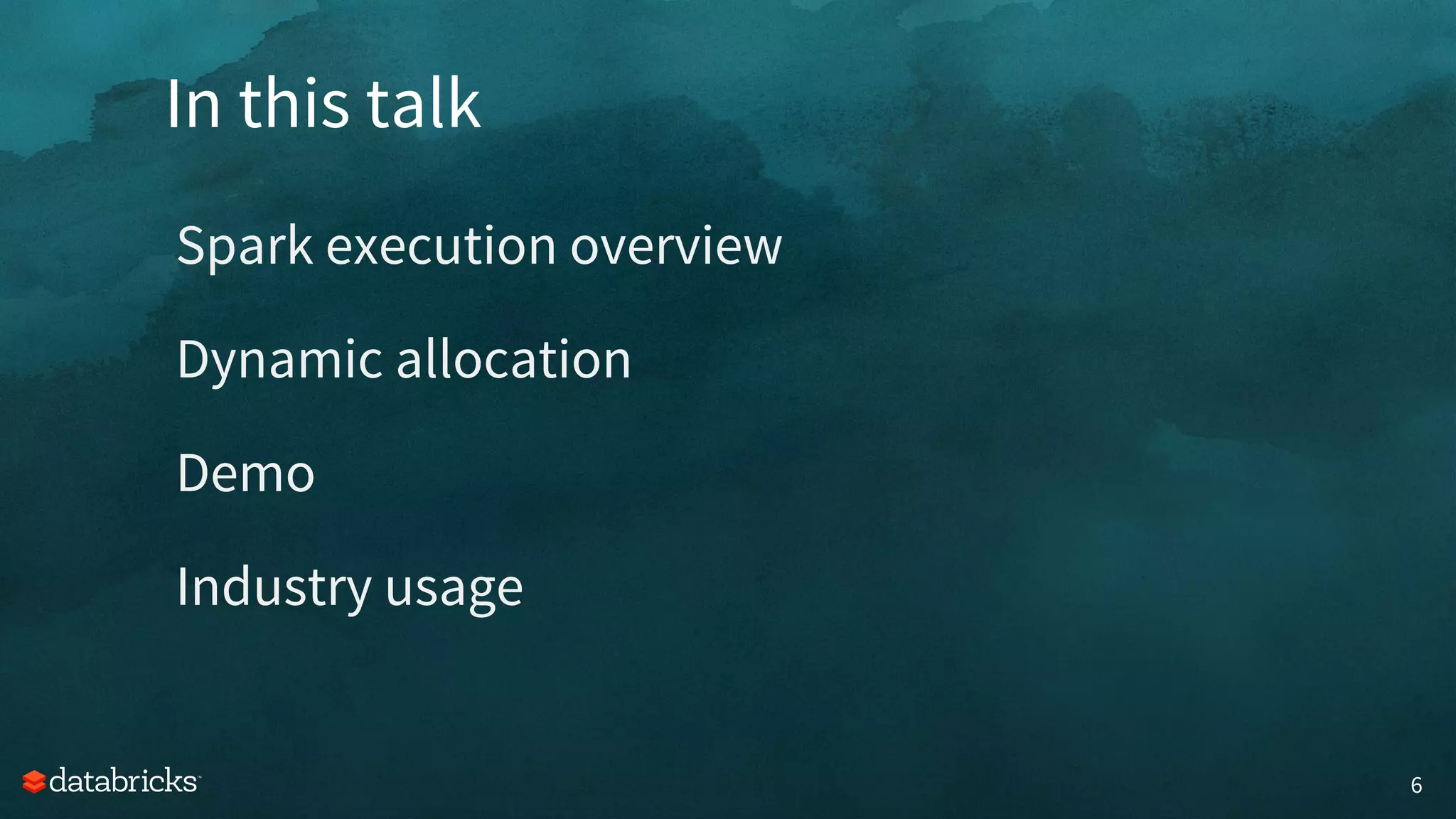 In this talk

Spark execution overview

Dynamic allocation

Demo

Industry usage

databricks

6